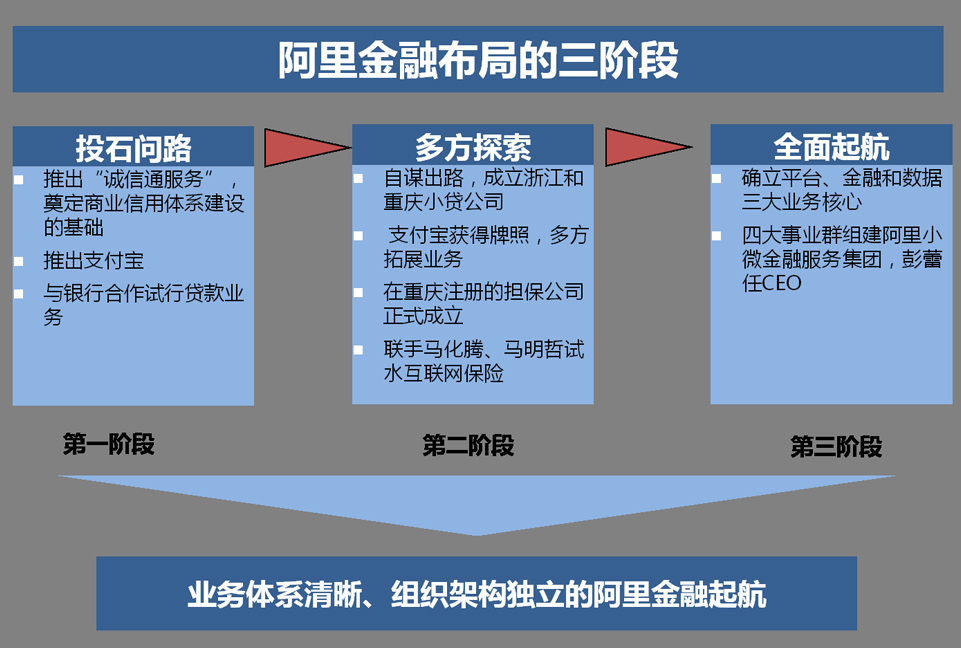 阿里金融布局的三阶段

投石问路

- 推出“诚信通服务”，奠定商业信用体系建设的基础
- 推出支付宝
- 与银行合作试行贷款业务

第一阶段

多方探索

- 自谋出路，成立浙江和重庆小贷公司
- 支付宝获得牌照，多方拓展业务
- 在重庆注册的担保公司正式成立
- 联手马化腾、马明哲试水互联网保险

第二阶段

全面起航

- 确立平台、金融和数据三大业务核心
- 四大事业群组建阿里小微金融服务集团，彭蕾任CEO

第三阶段

业务体系清晰、组织架构独立的阿里金融起航